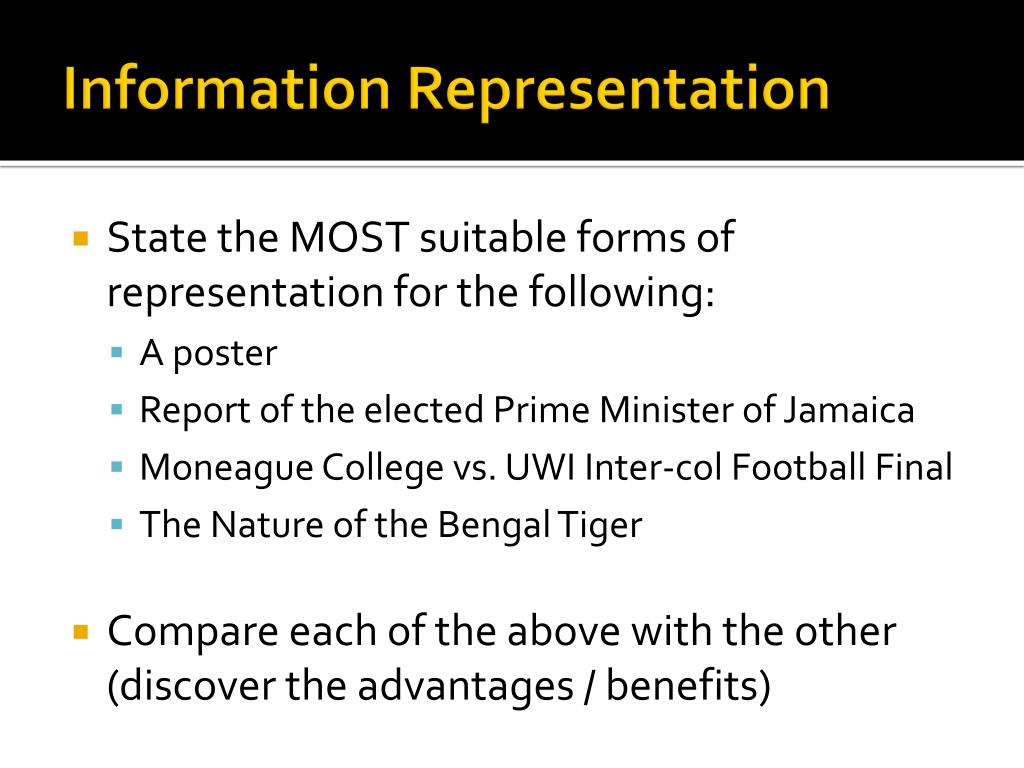 Information Representation

State the MOST suitable forms of representation for the following:

A poster

Report of the elected Prime Minister of Jamaica

Moneague College vs. UWI Inter-col Football Final

The Nature of the Bengal Tiger

Compare each of the above with the other (discover the advantages / benefits)